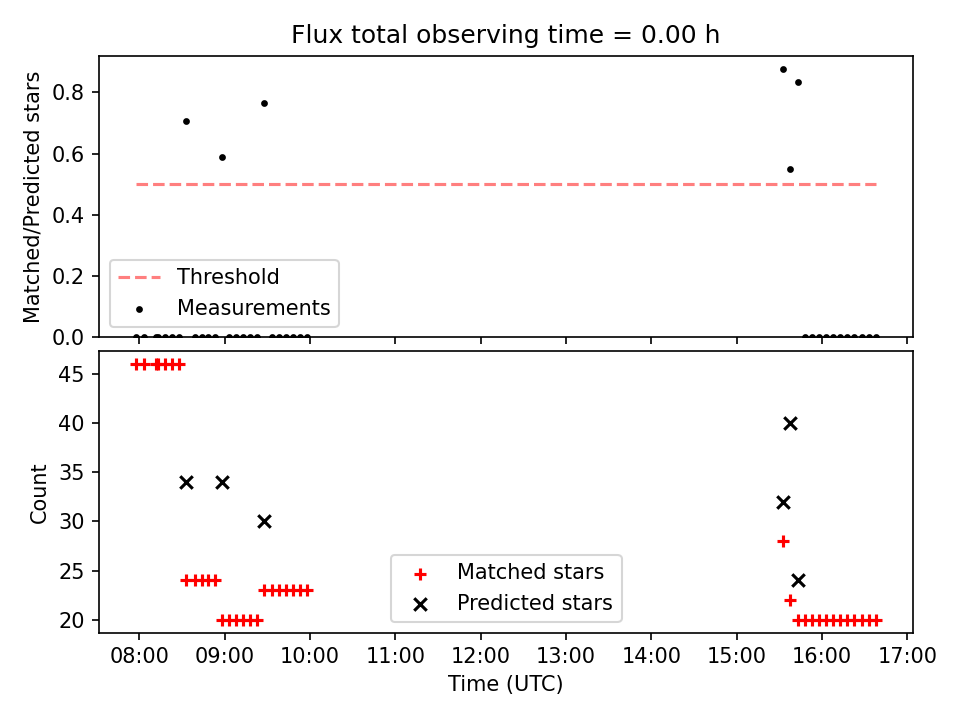 Flux total observing time = 0.00 h

Matched/Predicted stars

0.8
0.6
0.4
0.2
0.0

Threshold
Measurements

Count

45
40
35
30
25
20

Matched stars
Predicted stars

08:00 09:00 10:00 11:00 12:00 13:00 14:00 15:00 16:00 17:00

Time (UTC)